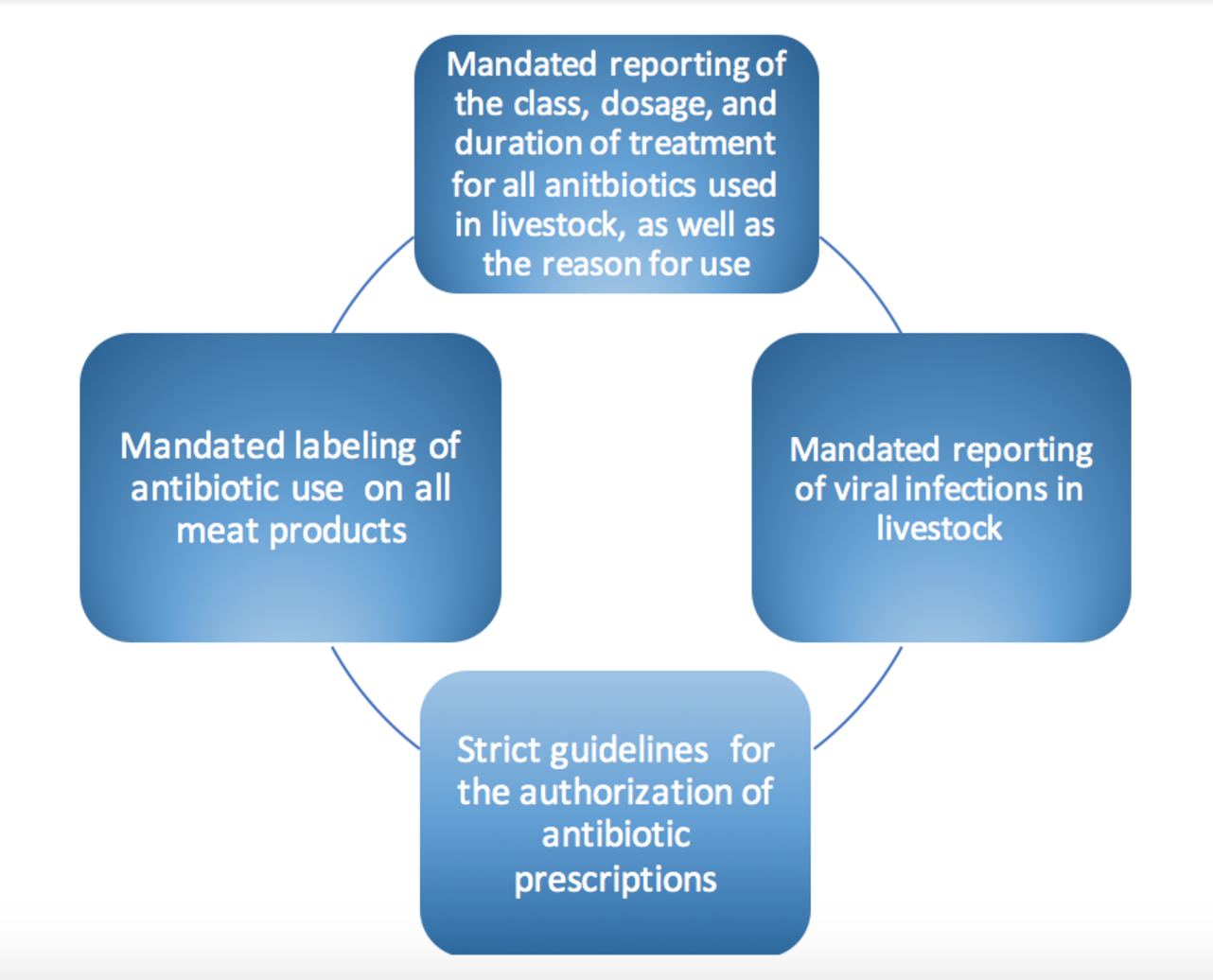 Mandated reporting of the class, dosage, and duration of treatment for all anitbiotics used in livestock, as well as the reason for use

Mandated reporting of viral infections in livestock

Strict guidelines for the authorization of antibiotic prescriptions

Mandated labeling of antibiotic use on all meat products